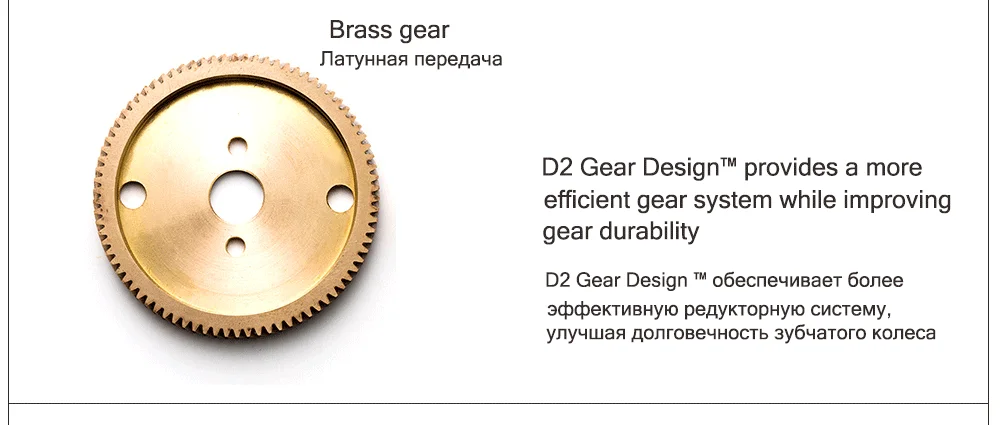 Brass gear
Латунная передача

D2 Gear Design™ provides a more efficient gear system while improving gear durability

D2 Gear Design ™ обеспечивает более эффективную редукторную систему, улучшая долговечность зубчатого колеса